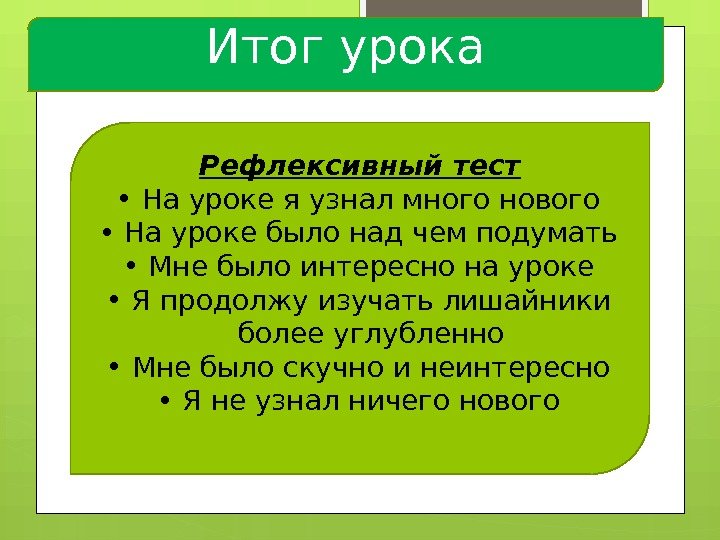 Итог урока

Рефлексивный тест
• На уроке я узнал много нового
• На уроке было над чем подумать
• Мне было интересно на уроке
• Я продолжу изучать лишайники более углубленно
• Мне было скучно и неинтересно
• Я не узнал ничего нового